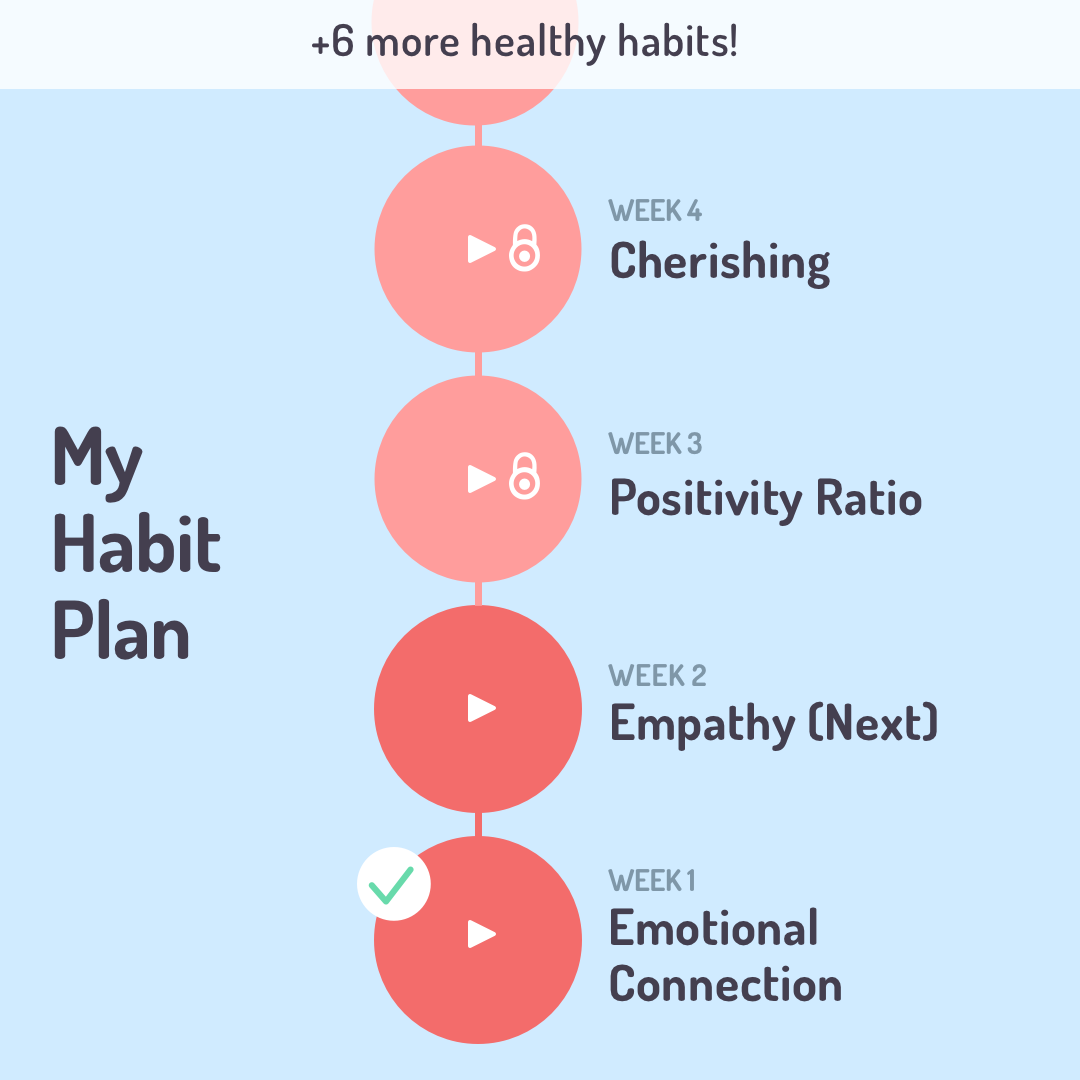 +6 more healthy habits!

My Habit Plan

WEEK 4
Cherishing

WEEK 3
Positivity Ratio

WEEK 2
Empathy (Next)

WEEK 1
Emotional Connection